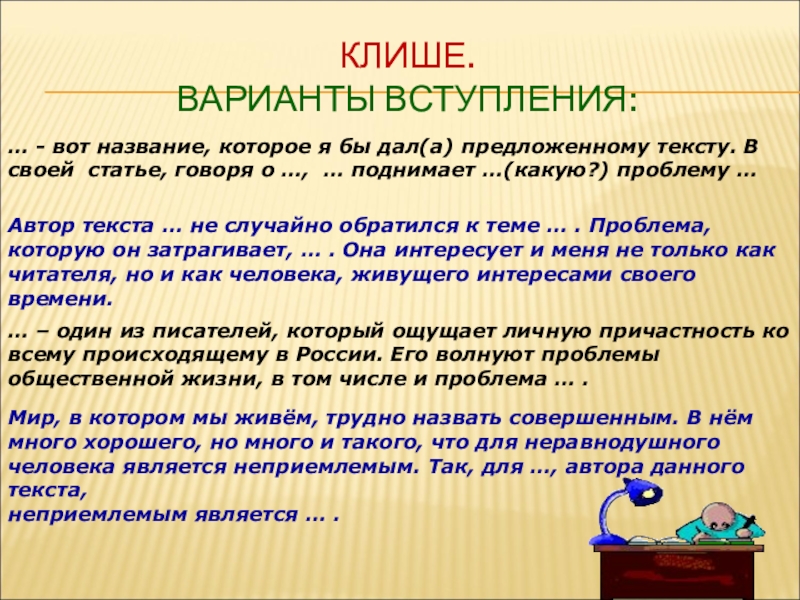 КЛИШЕ.
ВАРИАНТЫ ВСТУПЛЕНИЯ:

… - вот название, которое я бы дал(а) предложенному тексту. В своей статье, говоря о …, … поднимает …(какую?) проблему …

Автор текста … не случайно обратился к теме … . Проблема, которую он затрагивает, … . Она интересует и меня не только как читателя, но и как человека, живущего интересами своего времени.

… – один из писателей, который ощущает личную причастность ко всему происходящему в России. Его волнуют проблемы общественной жизни, в том числе и проблема … .

Мир, в котором мы живём, трудно назвать совершенным. В нём много хорошего, но много и такого, что для неравнодушного человека является неприемлемым. Так, для …, автора данного текста,
неприемлемым является … .